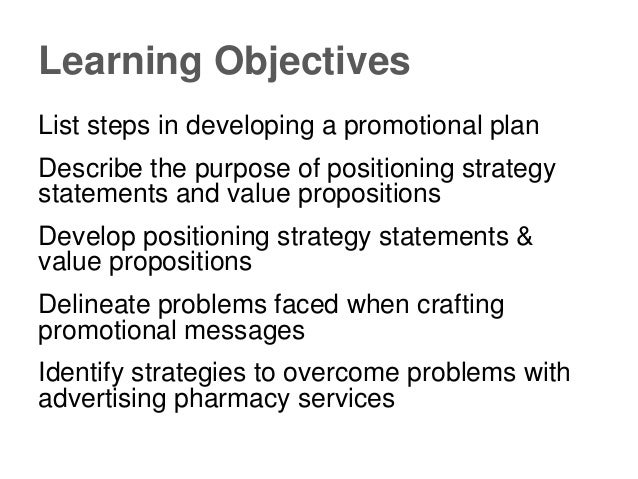 Learning Objectives

List steps in developing a promotional plan

Describe the purpose of positioning strategy statements and value propositions

Develop positioning strategy statements & value propositions

Delineate problems faced when crafting promotional messages

Identify strategies to overcome problems with advertising pharmacy services